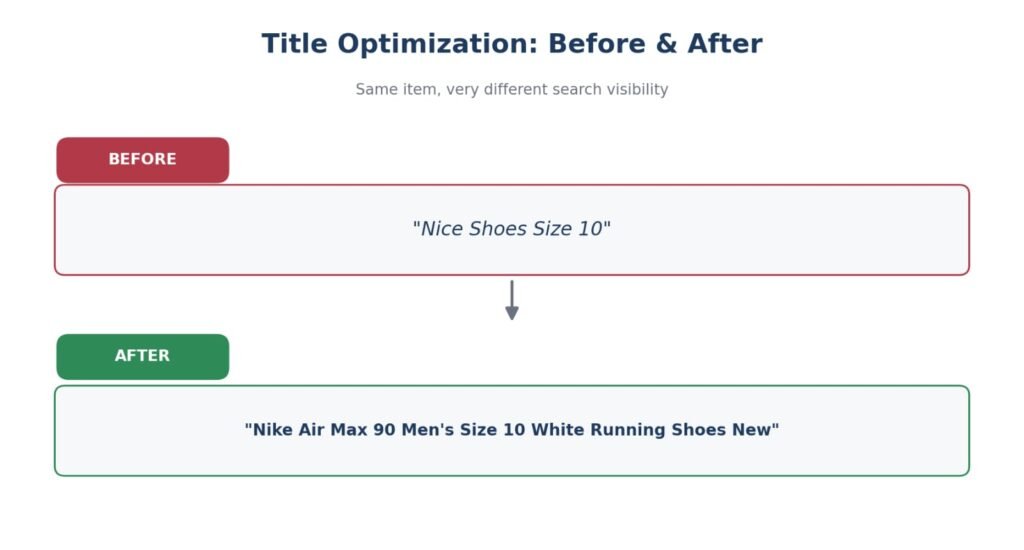 Title Optimization: Before & After

Same item, very different search visibility

BEFORE

"Nice Shoes Size 10"

AFTER

"Nike Air Max 90 Men's Size 10 White Running Shoes New"